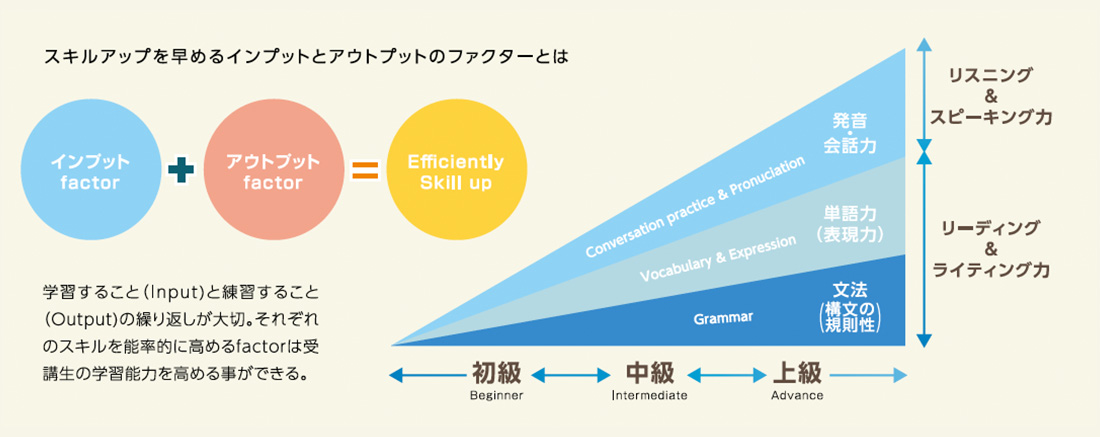 スキルアップを早めるインプットとアウトプットのファクターとは

インプット factor + アウトプット factor = Efficiently Skill up

学習すること(Input)と練習すること(Output)の繰り返しが大切。それぞれのスキルを能率的に高めるfactorは受講生の学習能力を高める事ができる。

Conversation practice & Pronuciation

発音・会話力

Vocabulary & Expression

単語力(表現力)

Grammar

文法(構文の規則性)

リスニング & スピーキング力

リーディング & ライティング力

初級 Beginner

中級 Intermediate

上級 Advance